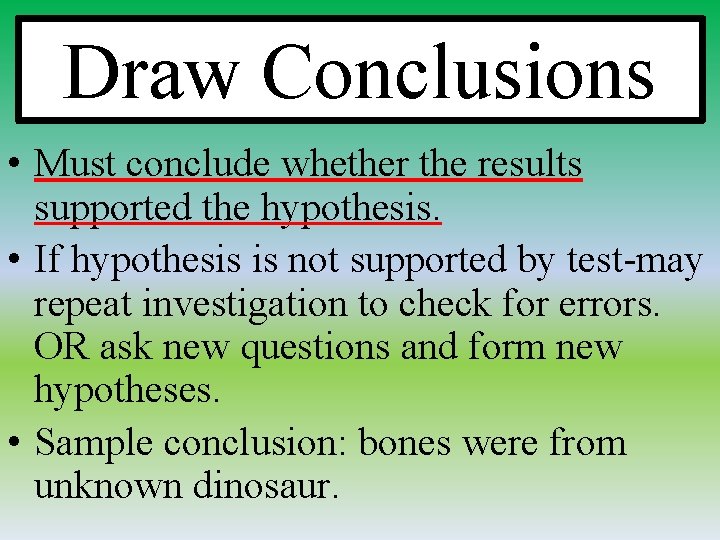 Draw Conclusions

• Must conclude whether the results supported the hypothesis.

• If hypothesis is not supported by test-may repeat investigation to check for errors. OR ask new questions and form new hypotheses.

• Sample conclusion: bones were from unknown dinosaur.